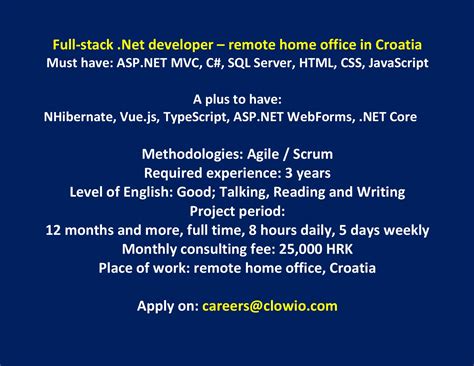 Full-stack .Net developer – remote home office in Croatia
Must have: ASP.NET MVC, C#, SQL Server, HTML, CSS, JavaScript

A plus to have:
NHibernate, Vue.js, TypeScript, ASP.NET WebForms, .NET Core

Methodologies: Agile / Scrum
Required experience: 3 years
Level of English: Good; Talking, Reading and Writing
Project period:
12 months and more, full time, 8 hours daily, 5 days weekly
Monthly consulting fee: 25,000 HRK
Place of work: remote home office, Croatia

Apply on: careers@clowio.com